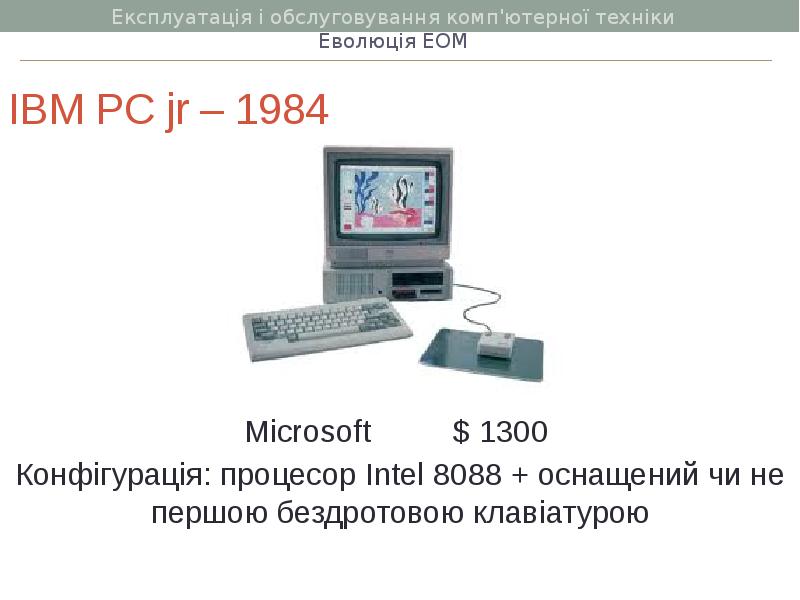 Експлуатація і обслуговування комп'ютерної техніки
Еволюція ЕОМ

IBM PC jr – 1984

Microsoft $ 1300
Конфігурація: процесор Intel 8088 + оснащений чи не першою бездротовою клавіатурою